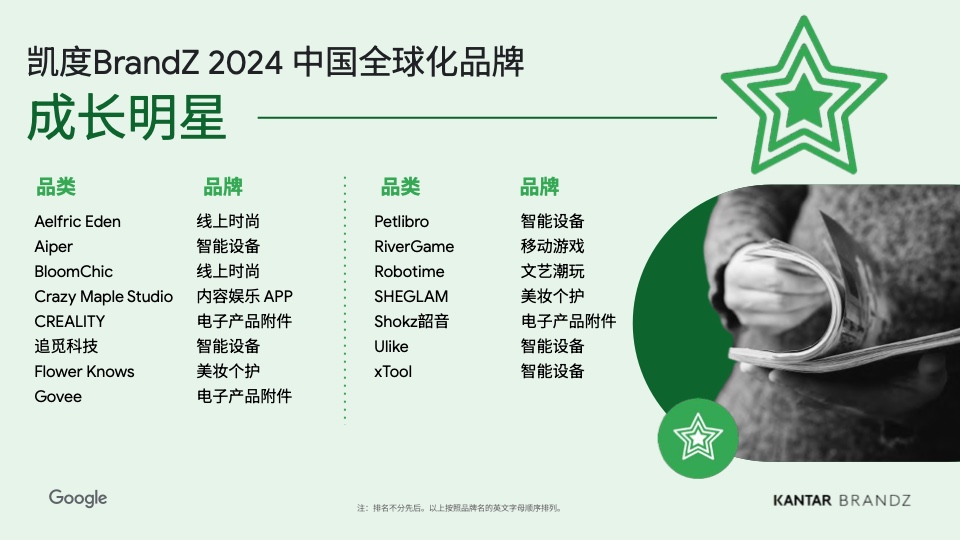 凯度BrandZ 2024 中国全球化品牌

成长明星

| 品类 | 品牌 |
|---|---|
| Aelfric Eden | 线上时尚 |
| Aiper | 智能设备 |
| BloomChic | 线上时尚 |
| Crazy Maple Studio | 内容娱乐 APP |
| CREALITY | 电子产品附件 |
| 追觅科技 | 智能设备 |
| Flower Knows | 美妆个护 |
| Govee | 电子产品附件 |

| 品类 | 品牌 |
|---|---|
| Petlibro | 智能设备 |
| RiverGame | 移动游戏 |
| Robotime | 文艺潮玩 |
| SHEGLAM | 美妆个护 |
| Shokz韶音 | 电子产品附件 |
| Ulike | 智能设备 |
| xTool | 智能设备 |

Google

注：排名不分先后。以上按照品牌名的英文字母顺序排列。

KANTAR BRANDZ